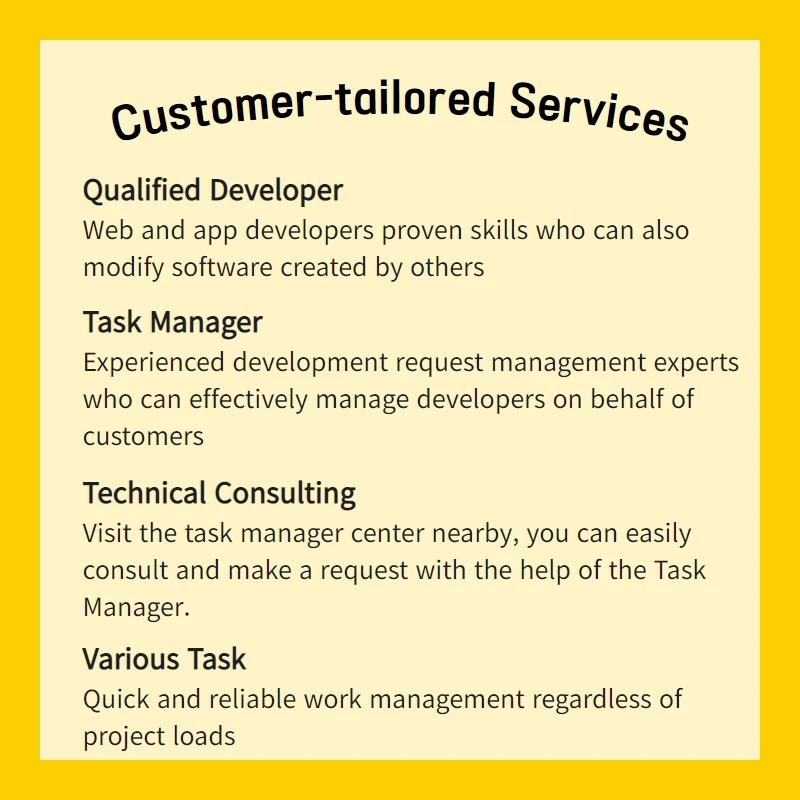 Customer-tailored Services

Qualified Developer
Web and app developers proven skills who can also modify software created by others

Task Manager
Experienced development request management experts who can effectively manage developers on behalf of customers

Technical Consulting
Visit the task manager center nearby, you can easily consult and make a request with the help of the Task Manager.

Various Task
Quick and reliable work management regardless of project loads